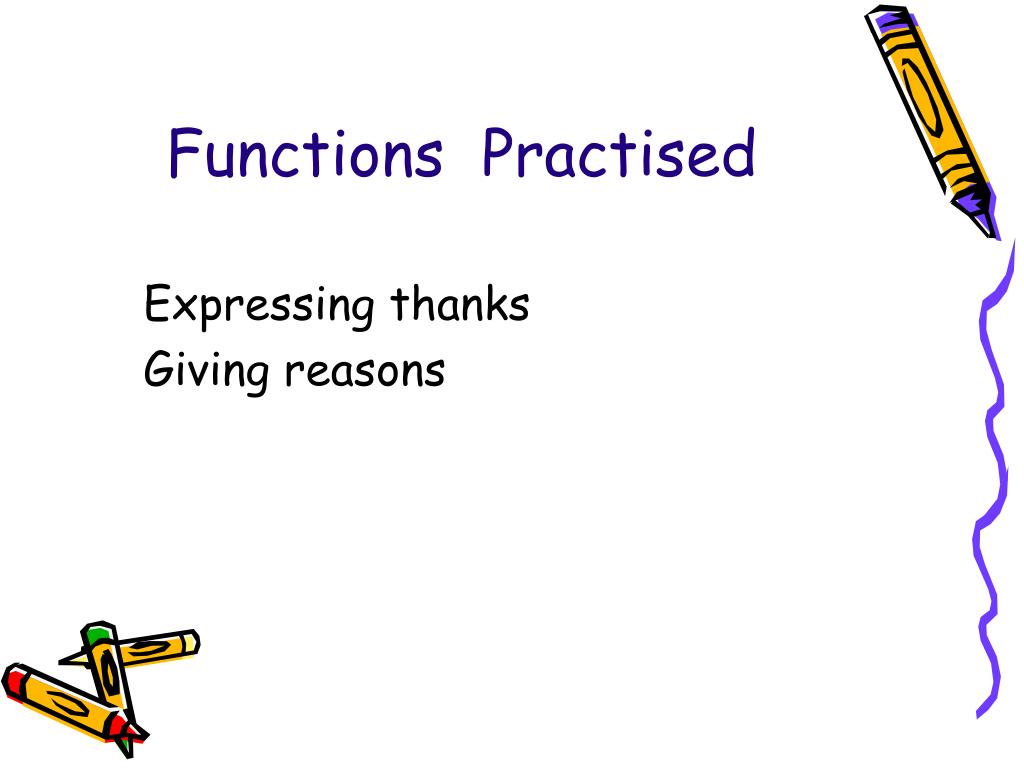 Functions Practised

Expressing thanks
Giving reasons